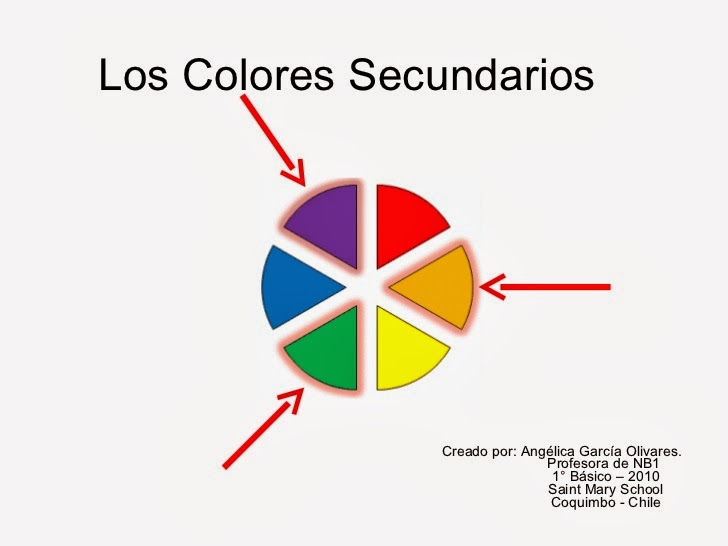 Los Colores Secundarios

Creado por: Angélica García Olivares.
Profesora de NB1
1° Básico – 2010
Saint Mary School
Coquimbo - Chile